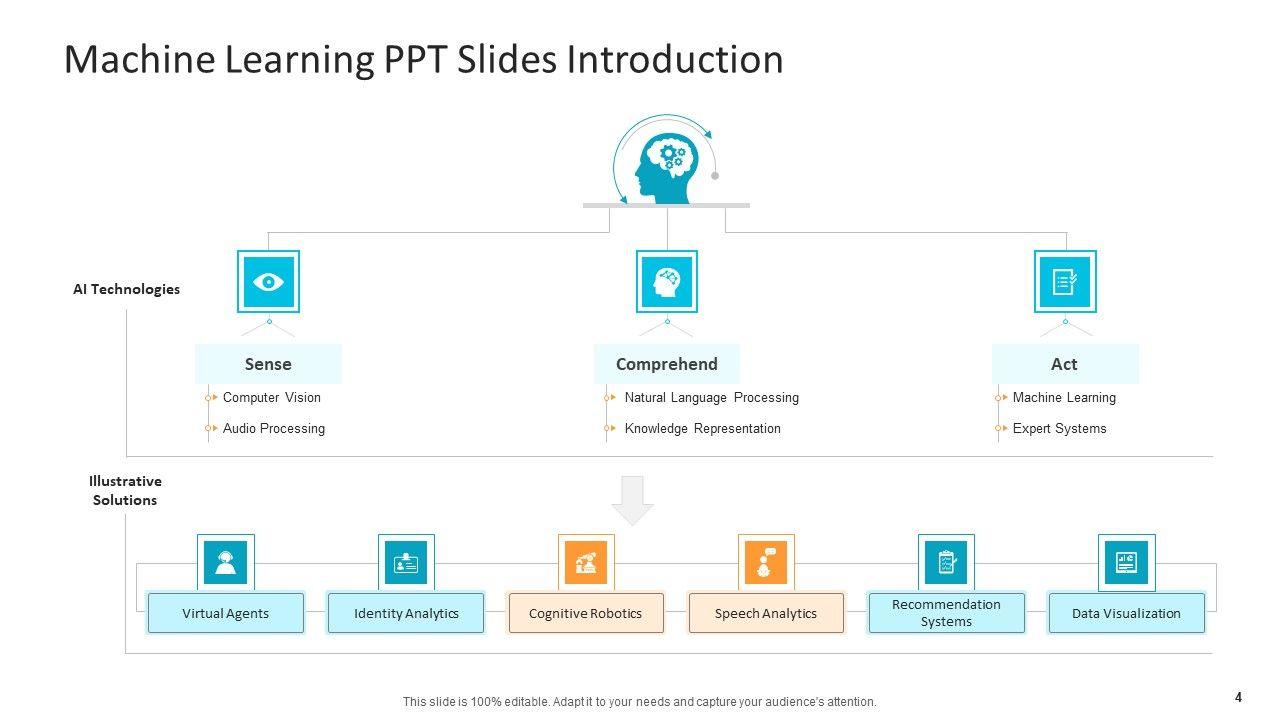 Machine Learning PPT Slides Introduction

AI Technologies

Sense
Computer Vision
Audio Processing

Comprehend
Natural Language Processing
Knowledge Representation

Act
Machine Learning
Expert Systems

Illustrative Solutions

Virtual Agents
Identity Analytics
Cognitive Robotics
Speech Analytics
Recommendation Systems
Data Visualization

This slide is 100% editable. Adapt it to your needs and capture your audience's attention.

4